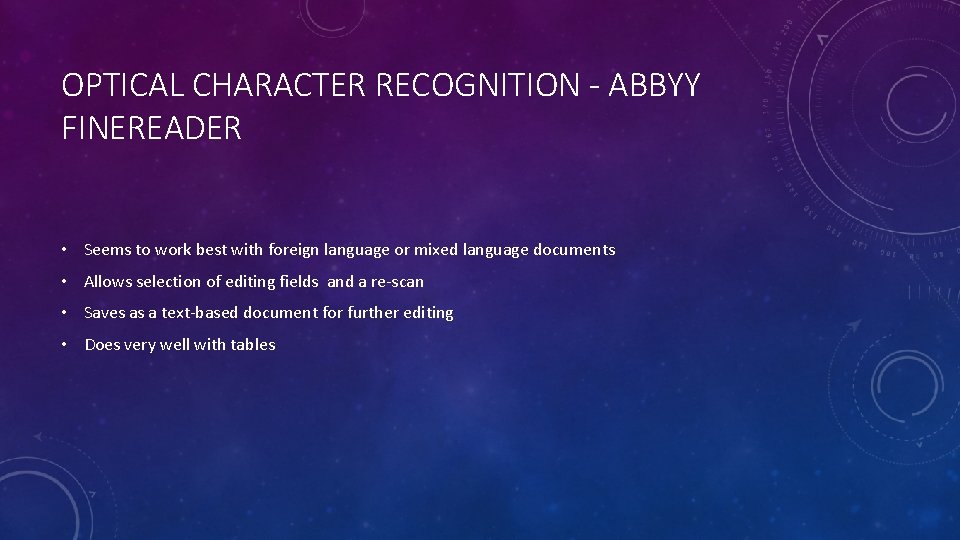 OPTICAL CHARACTER RECOGNITION - ABBYY FINEREADER

• Seems to work best with foreign language or mixed language documents
• Allows selection of editing fields and a re-scan
• Saves as a text-based document for further editing
• Does very well with tables